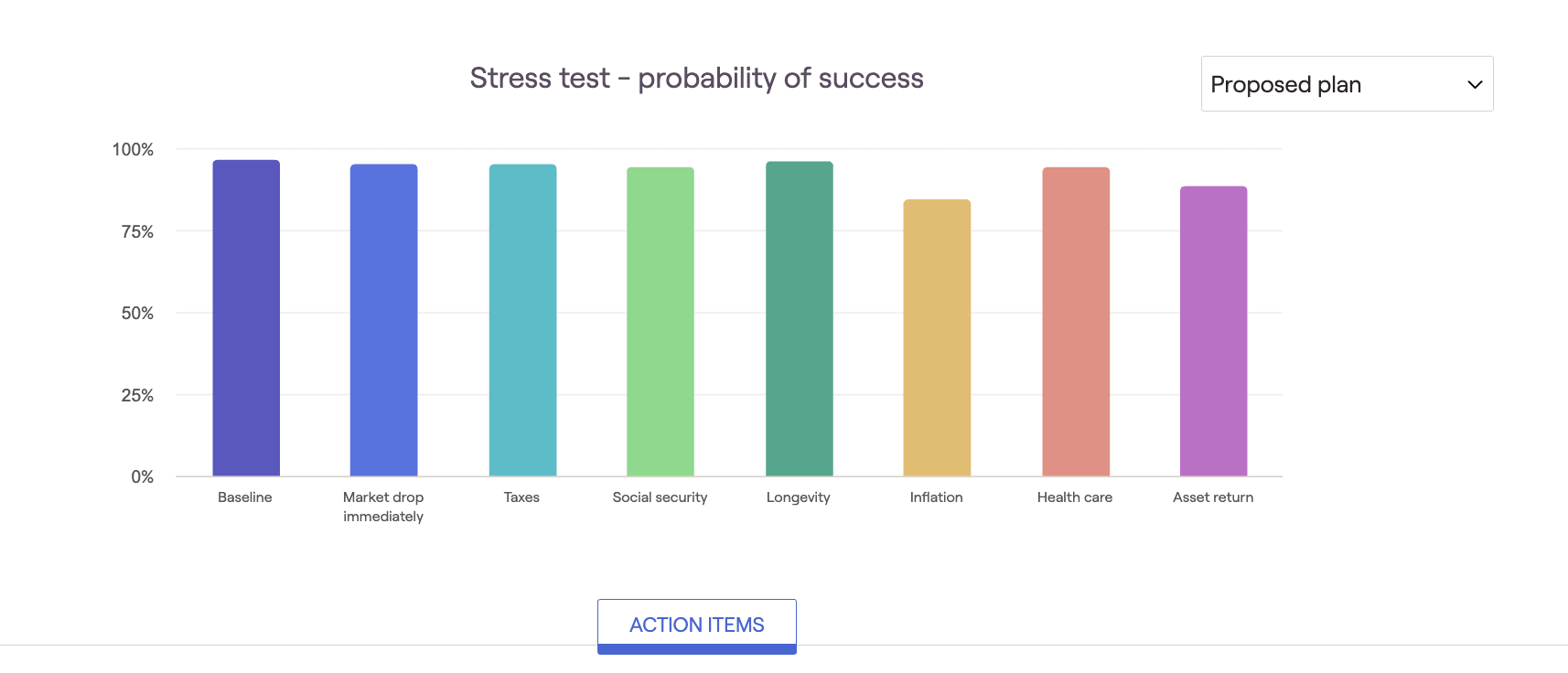 Stress test - probability of success

Proposed plan

100%
75%
50%
25%
0%

Baseline
Market drop immediately
Taxes
Social security
Longevity
Inflation
Health care
Asset return

ACTION ITEMS